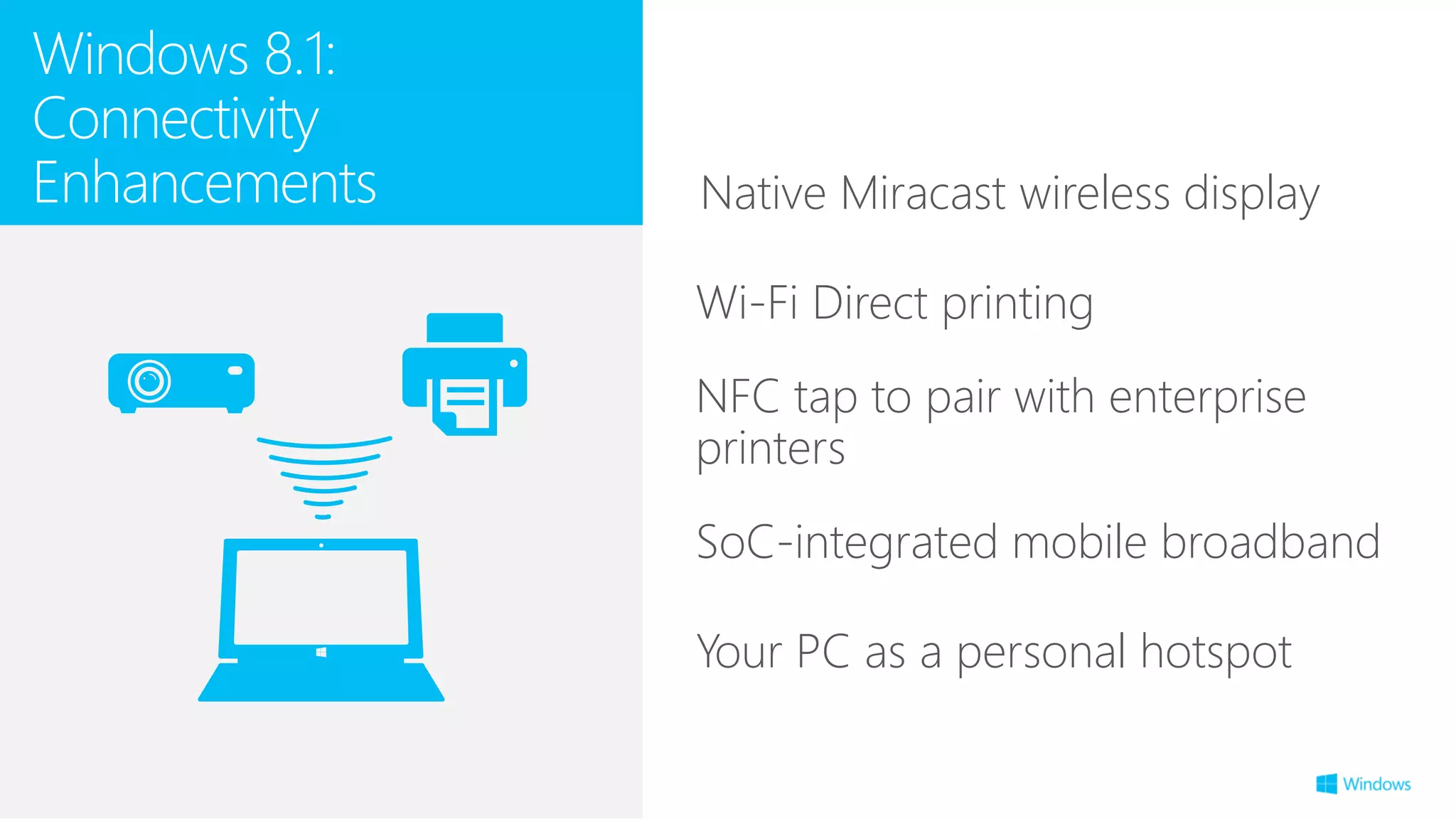 Windows 8.1: Connectivity Enhancements

Native Miracast wireless display

Wi-Fi Direct printing

NFC tap to pair with enterprise printers

SoC-integrated mobile broadband

Your PC as a personal hotspot

Windows